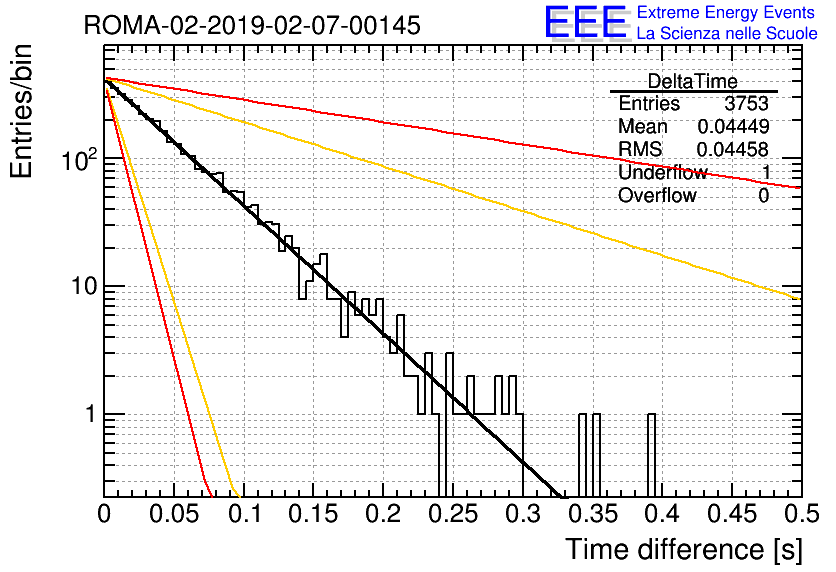 ROMA-02-2019-02-07-00145

EEE Extreme Energy Events
La Scienza nelle Scuole

| DeltaTime | |
|---|---|
| Entries | 3753 |
| Mean | 0.04449 |
| RMS | 0.04458 |
| Underflow | 1 |
| Overflow | 0 |

Entries/bin

$10^2$

10

1

0 0.05 0.1 0.15 0.2 0.25 0.3 0.35 0.4 0.45 0.5

Time difference [s]